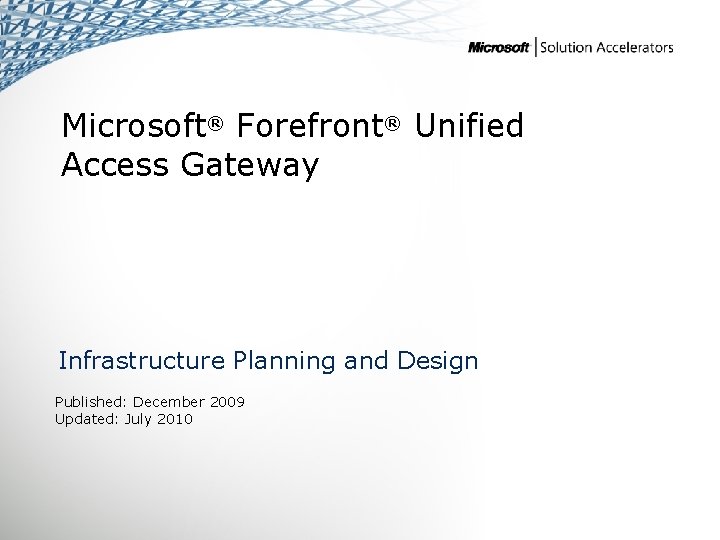 Microsoft | Solution Accelerators

Microsoft® Forefront® Unified Access Gateway

Infrastructure Planning and Design

Published: December 2009
Updated: July 2010